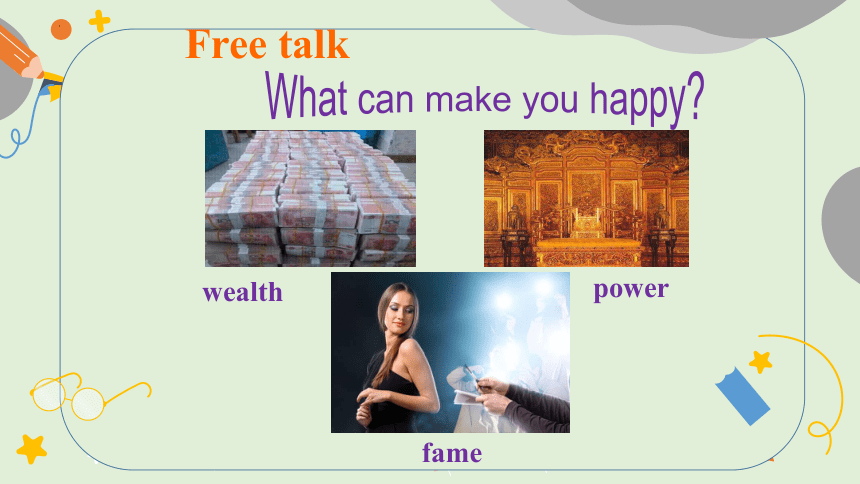 Free talk

What can make you happy?

wealth

power

fame